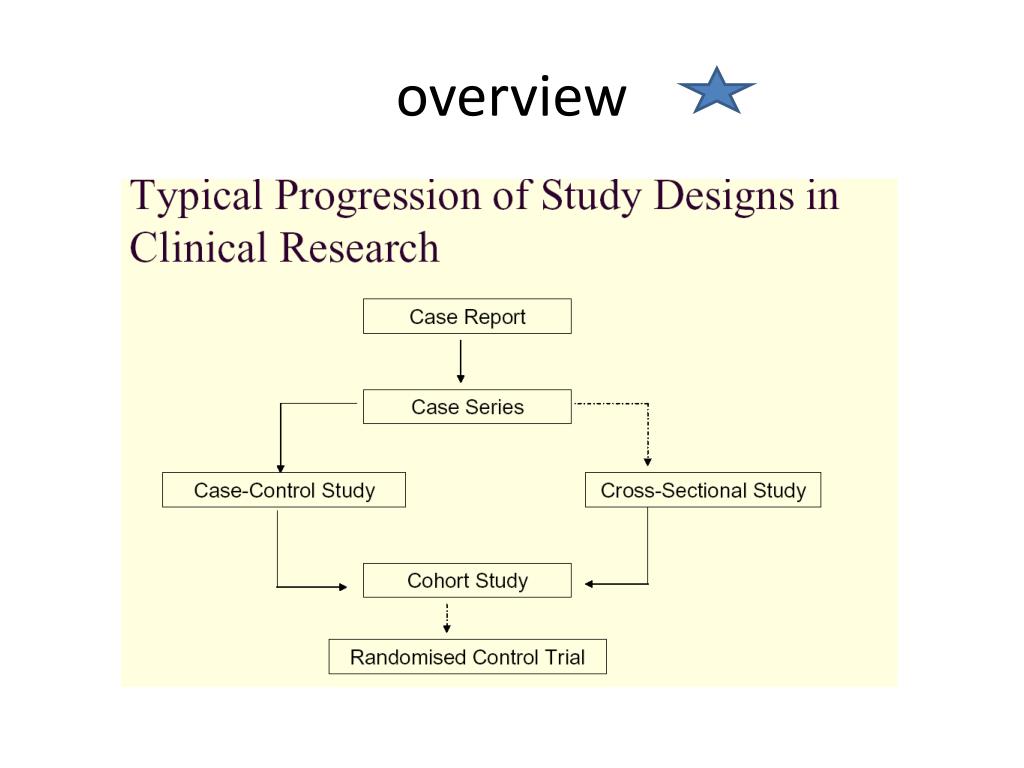 overview

Typical Progression of Study Designs in Clinical Research

Case Report

Case Series

Case-Control Study

Cross-Sectional Study

Cohort Study

Randomised Control Trial